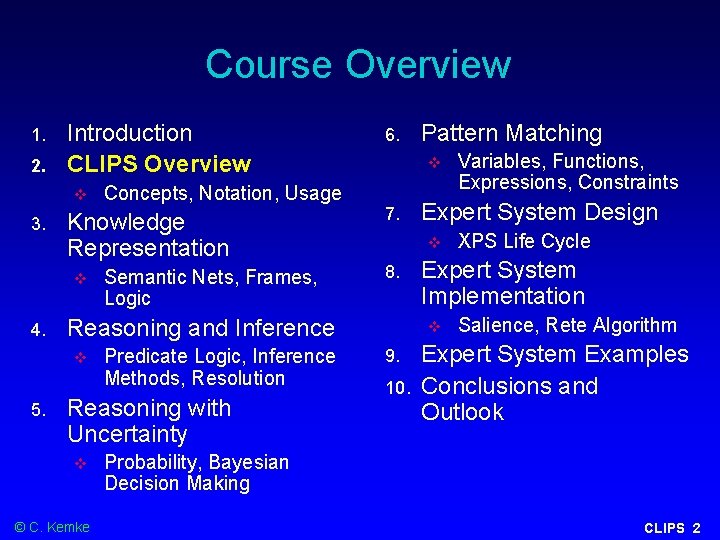 Course Overview

1. Introduction
2. CLIPS Overview
❖ Concepts, Notation, Usage
3. Knowledge Representation
❖ Semantic Nets, Frames, Logic
4. Reasoning and Inference
❖ Predicate Logic, Inference Methods, Resolution
5. Reasoning with Uncertainty
❖ Probability, Bayesian Decision Making

6. Pattern Matching
❖ Variables, Functions, Expressions, Constraints
7. Expert System Design
❖ XPS Life Cycle
8. Expert System Implementation
❖ Salience, Rete Algorithm
9. Expert System Examples
10. Conclusions and Outlook

© C. Kemke

CLIPS 2